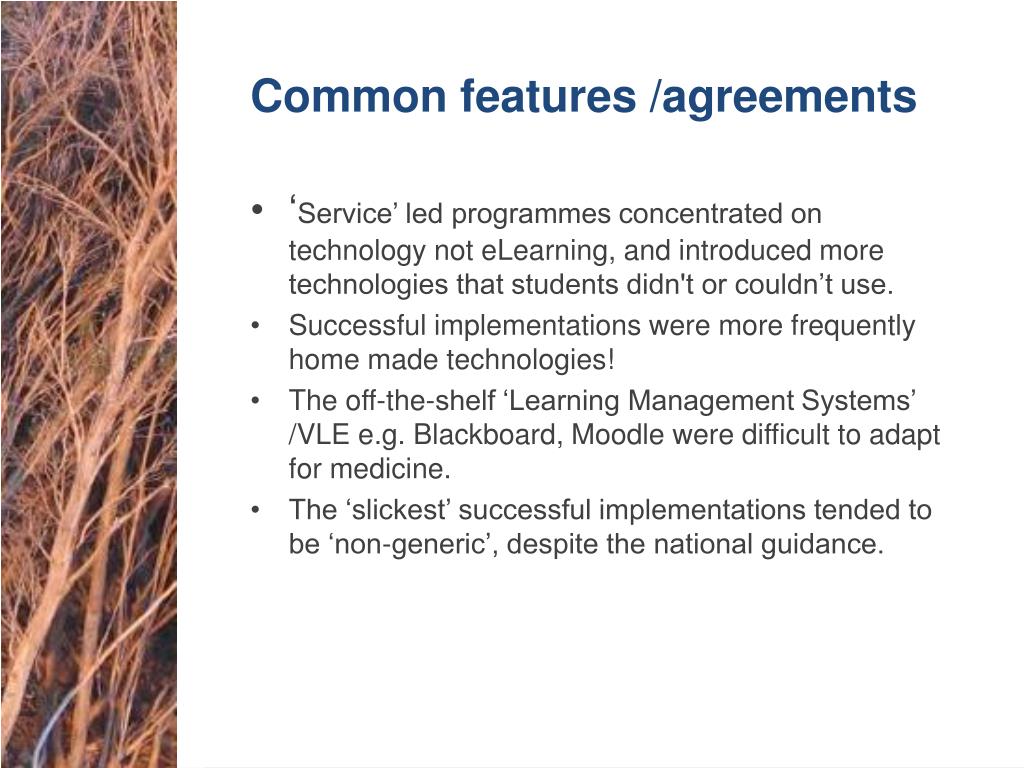 Common features /agreements

• ‘Service’ led programmes concentrated on technology not eLearning, and introduced more technologies that students didn't or couldn’t use.
• Successful implementations were more frequently home made technologies!
• The off-the-shelf ‘Learning Management Systems’ /VLE e.g. Blackboard, Moodle were difficult to adapt for medicine.
• The ‘slickest’ successful implementations tended to be ‘non-generic’, despite the national guidance.